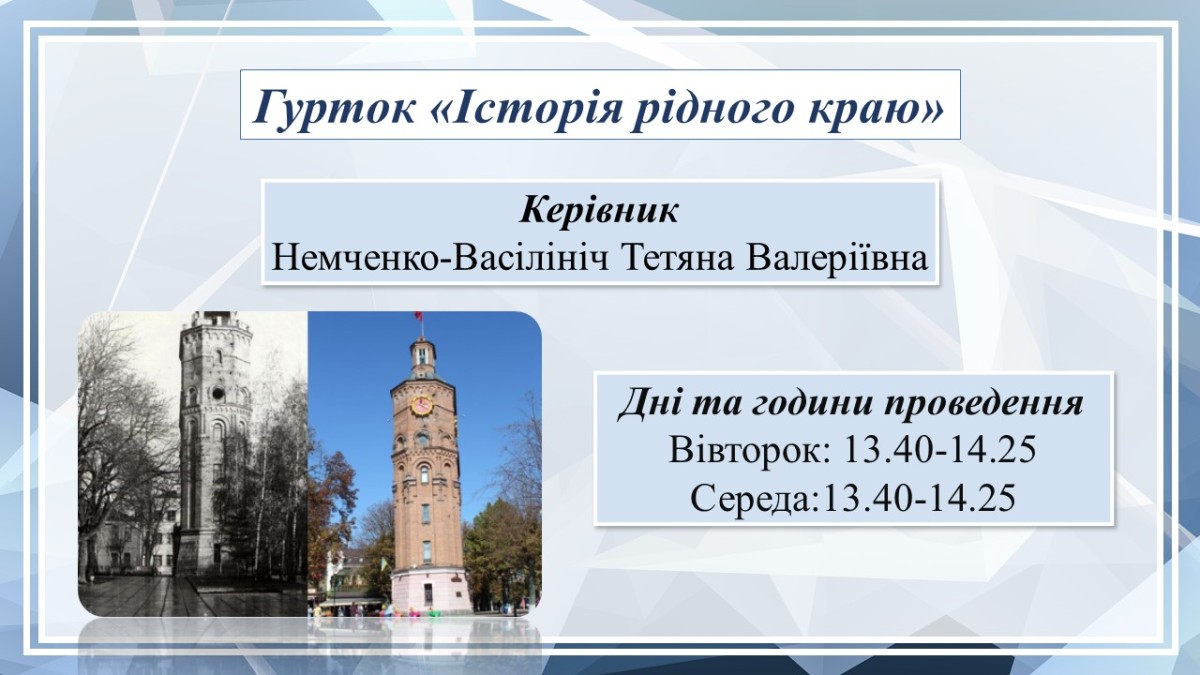 Гурток «Історія рідного краю»

Керівник
Немченко-Васілініч Тетяна Валеріївна

Дні та години проведення
Вівторок: 13.40-14.25
Середа:13.40-14.25